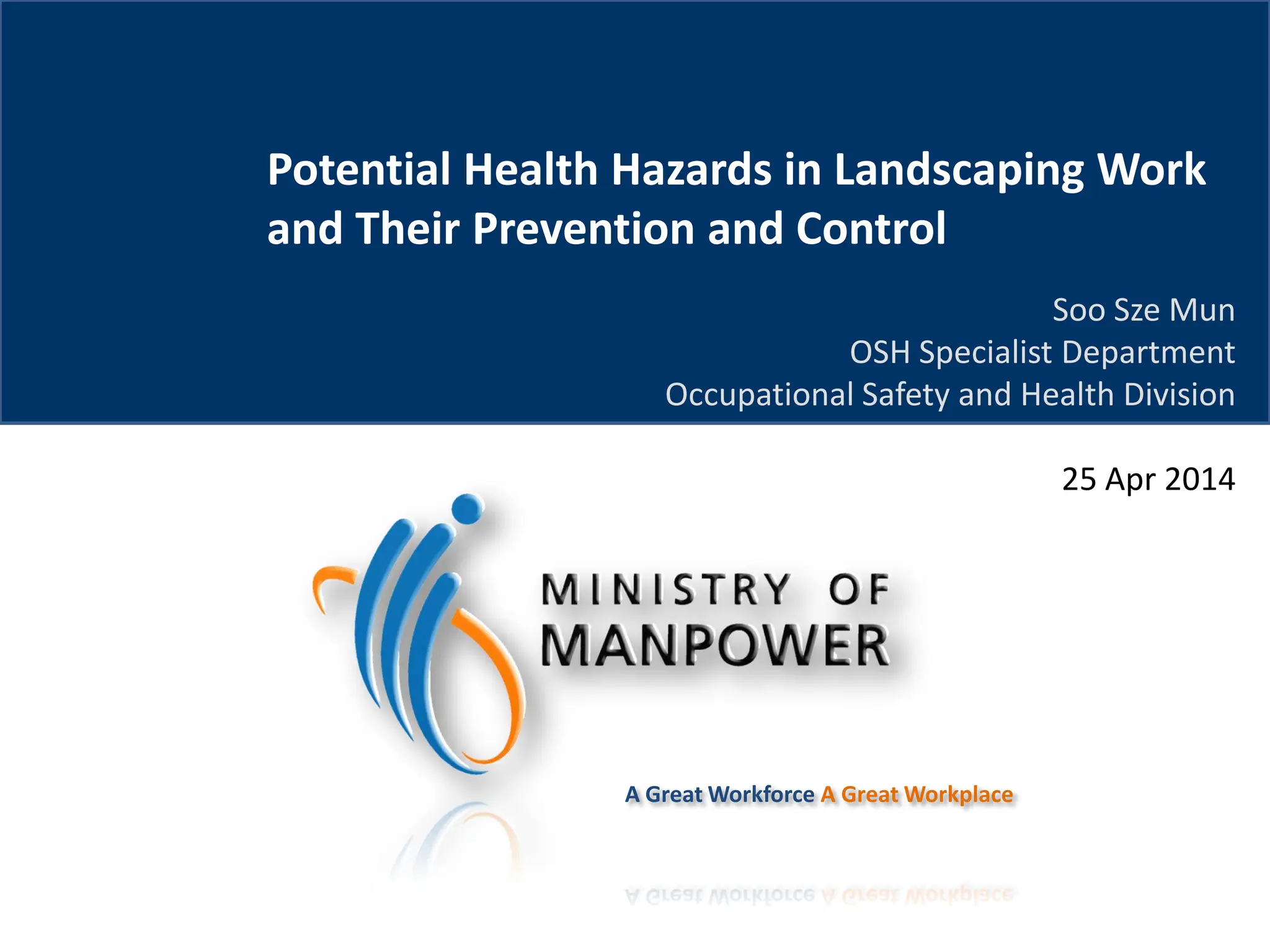 Potential Health Hazards in Landscaping Work and Their Prevention and Control

Soo Sze Mun
OSH Specialist Department
Occupational Safety and Health Division

25 Apr 2014

MINISTRY OF
MANPOWER

A Great Workforce A Great Workplace